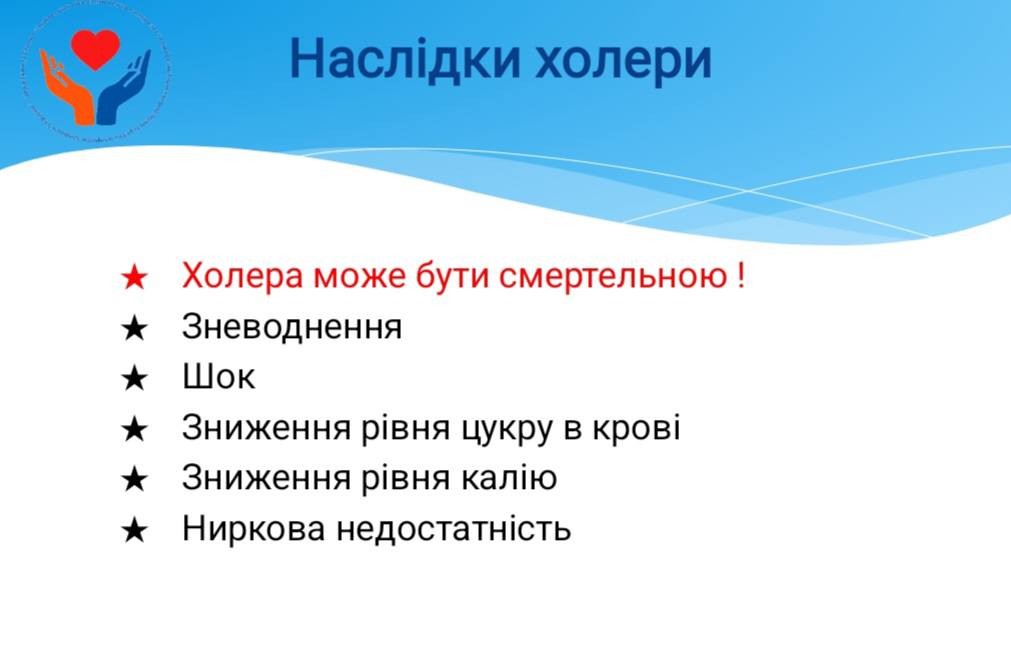 Наслідки холери

★ Холера може бути смертельною !
★ Зневоднення
★ Шок
★ Зниження рівня цукру в крові
★ Зниження рівня калію
★ Ниркова недостатність